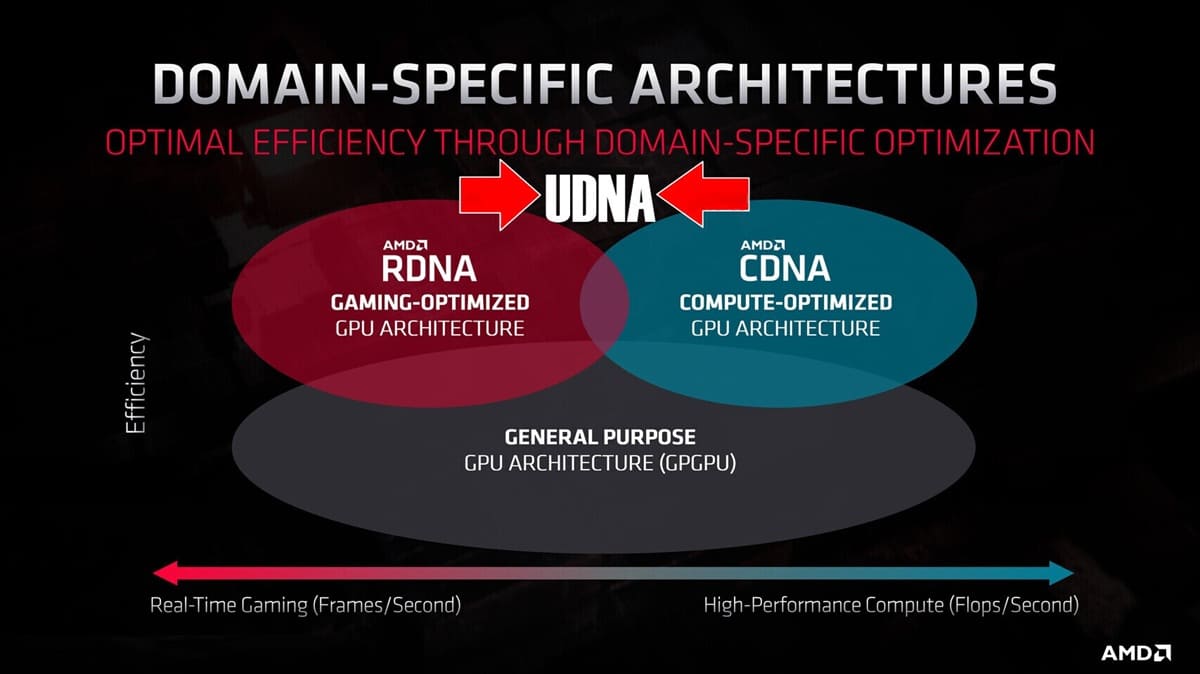 DOMAIN-SPECIFIC ARCHITECTURES
OPTIMAL EFFICIENCY THROUGH DOMAIN-SPECIFIC OPTIMIZATION

UDNA

AMD
RDNA
GAMING-OPTIMIZED
GPU ARCHITECTURE

AMD
CDNA
COMPUTE-OPTIMIZED
GPU ARCHITECTURE

Efficiency

GENERAL PURPOSE
GPU ARCHITECTURE (GPGPU)

Real-Time Gaming (Frames/Second)
High-Performance Compute (Flops/Second)

AMD